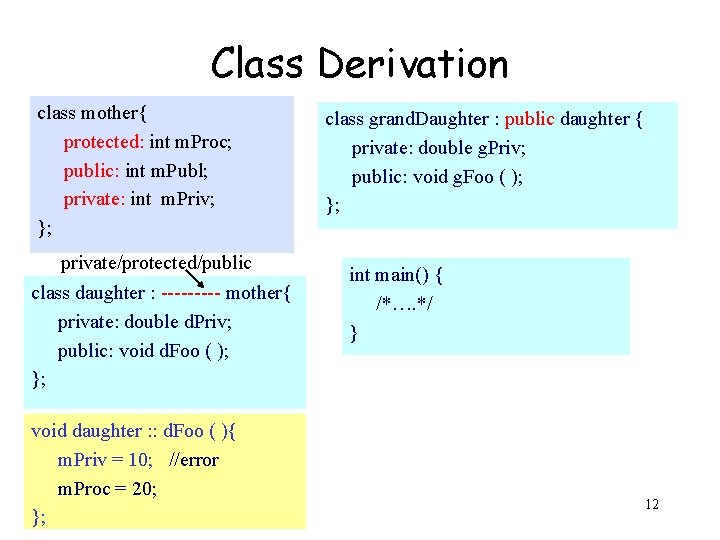 Class Derivation

class mother{
protected: int mProc;
public: int mPubl;
private: int mPriv;
};

private/protected/public

class daughter : --------- mother{
private: double dPriv;
public: void dFoo ( );
};

void daughter :: dFoo ( ){
mPriv = 10; //error
mProc = 20;
};

class grandDaughter : public daughter {
private: double gPriv;
public: void gFoo ( );
};

int main() {
/*….*/
}

12